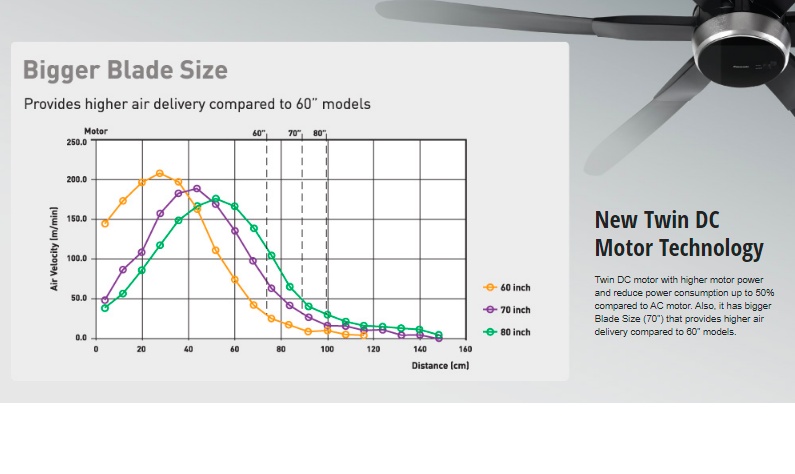 Bigger Blade Size

Provides higher air delivery compared to 60" models

Motor

60"

70"

80"

250.0

200.0

150.0

100.0

50.0

0.0

Air Velocity (m/min)

0

20

40

60

80

100

120

140

160

Distance (cm)

60 inch

70 inch

80 inch

New Twin DC Motor Technology

Twin DC motor with higher motor power and reduce power consumption up to 50% compared to AC motor. Also, it has bigger Blade Size (70") that provides higher air delivery compared to 60" models.